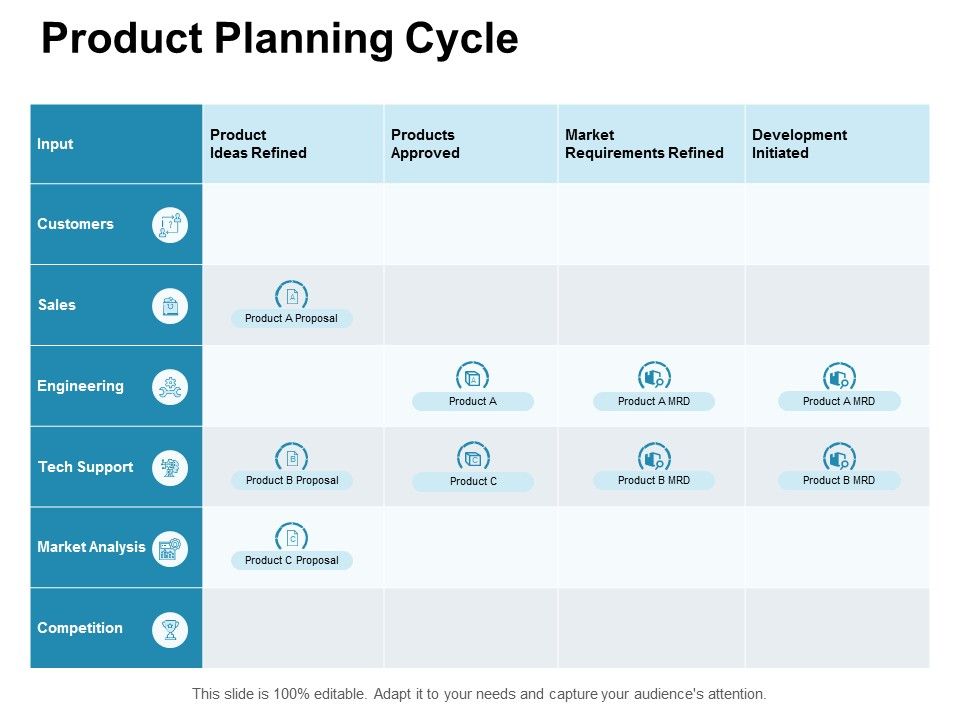 Product Planning Cycle

| Input | Product Ideas Refined | Products Approved | Market Requirements Refined | Development Initiated |
|---|---|---|---|---|
| Customers | | | | |
| Sales | Product A Proposal | | | |
| Engineering | | Product A | Product A MRD | Product A MRD |
| Tech Support | Product B Proposal | Product C | Product B MRD | Product B MRD |
| Market Analysis | Product C Proposal | | | |
| Competition | | | | |

This slide is 100% editable. Adapt it to your needs and capture your audience's attention.